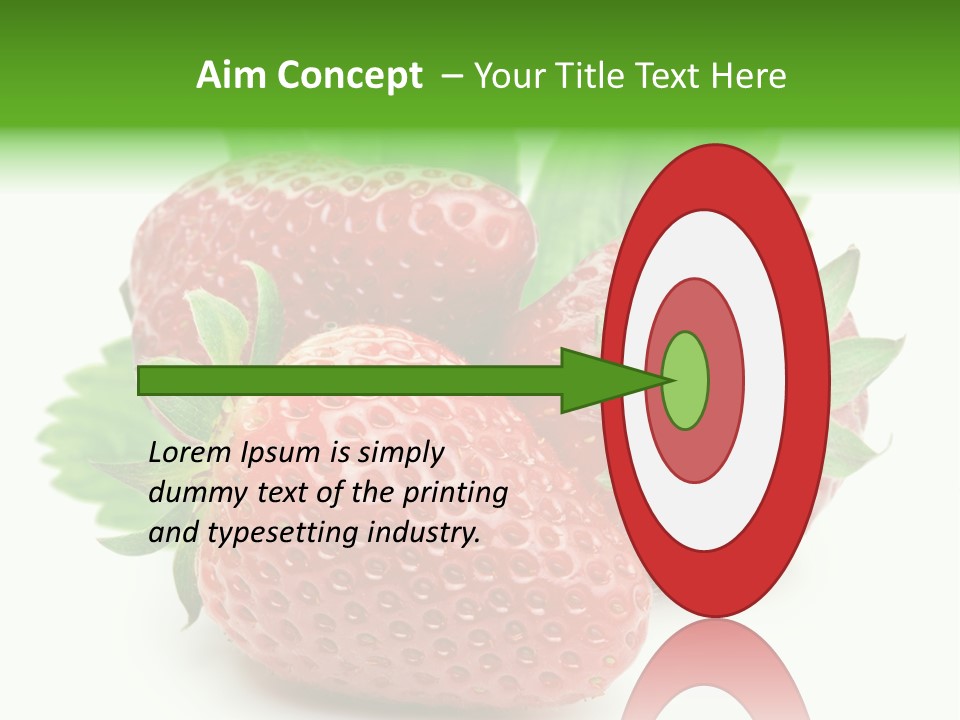 Aim Concept – Your Title Text Here

Lorem Ipsum is simply dummy text of the printing and typesetting industry.